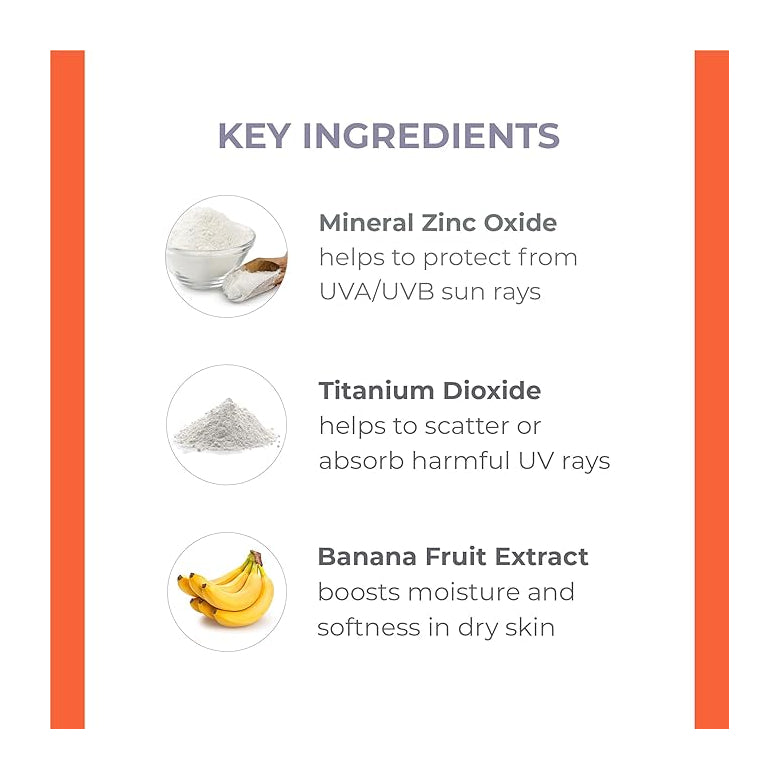 KEY INGREDIENTS

Mineral Zinc Oxide
helps to protect from UVA/UVB sun rays

Titanium Dioxide
helps to scatter or absorb harmful UV rays

Banana Fruit Extract
boosts moisture and softness in dry skin